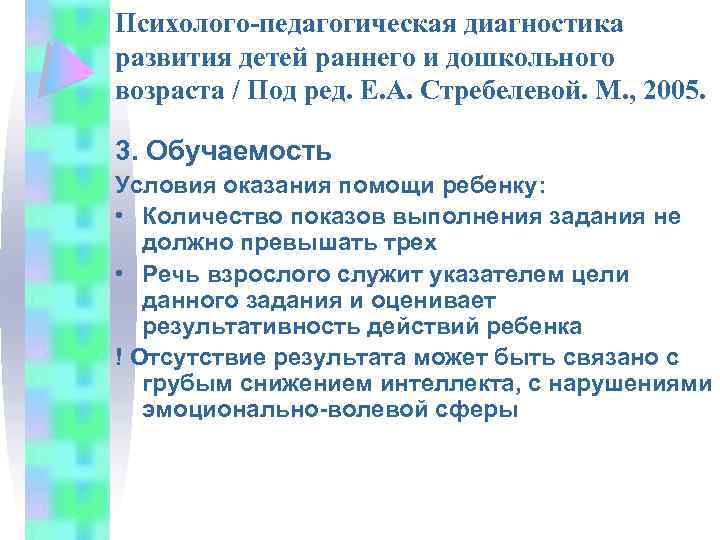 Психолого-педагогическая диагностика развития детей раннего и дошкольного возраста / Под ред. Е.А. Стребелевой. М., 2005.

3. Обучаемость

Условия оказания помощи ребенку:

• Количество показов выполнения задания не должно превышать трех

• Речь взрослого служит указателем цели данного задания и оценивает результативность действий ребенка

! Отсутствие результата может быть связано с грубым снижением интеллекта, с нарушениями эмоционально-волевой сферы